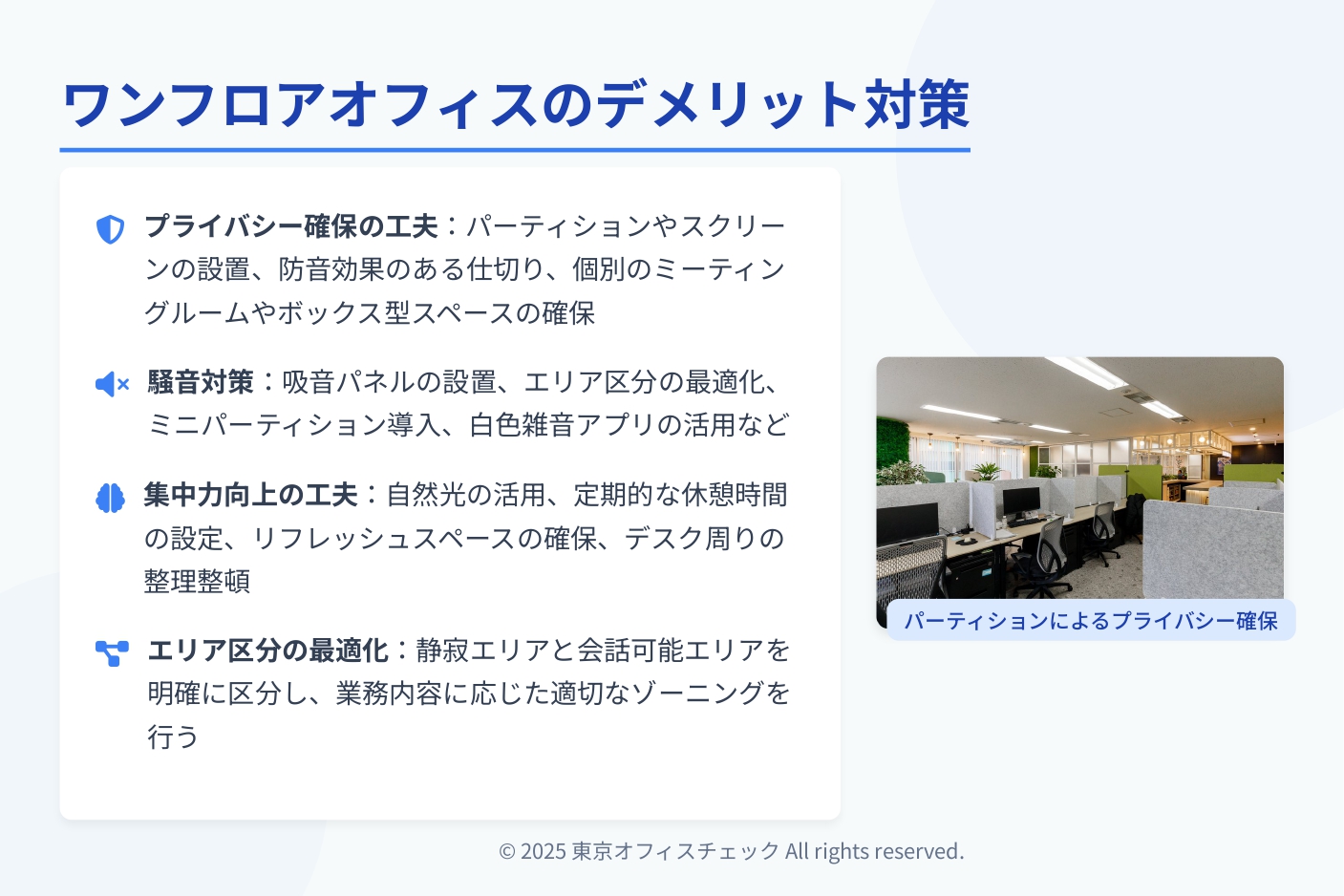 ワンフロアオフィスのデメリット対策

プライバシー確保の工夫：パーティションやスクリーンの設置、防音効果のある仕切り、個別のミーティングルームやボックス型スペースの確保

騒音対策：吸音パネルの設置、エリア区分の最適化、ミニパーティション導入、白色雑音アプリの活用など

集中力向上の工夫：自然光の活用、定期的な休憩時間の設定、リフレッシュスペースの確保、デスク周りの整理整頓

エリア区分の最適化：静寂エリアと会話可能エリアを明確に区分し、業務内容に応じた適切なゾーニングを行う

パーティションによるプライバシー確保

© 2025 東京オフィスチェック All rights reserved.